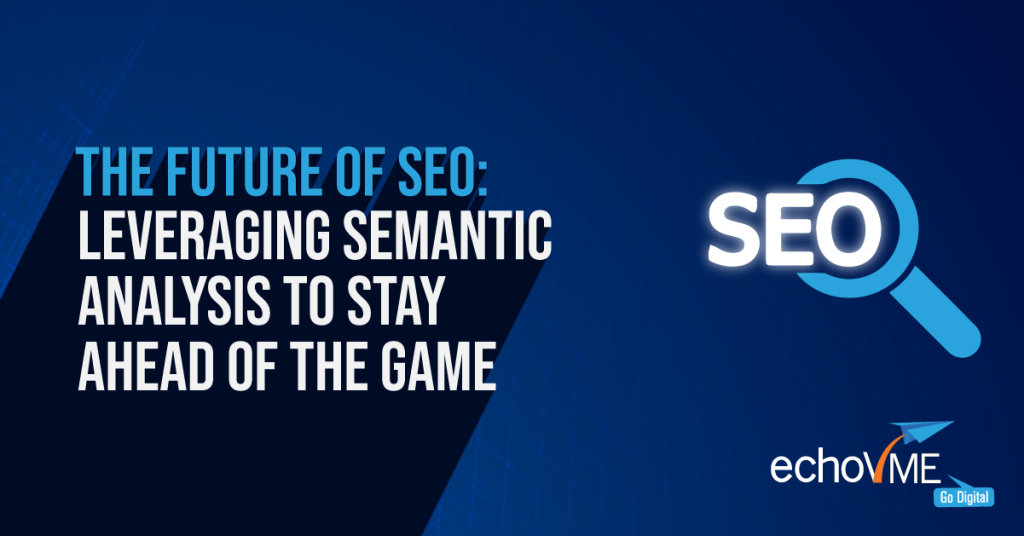 THE FUTURE OF SEO:
LEVERAGING SEMANTIC ANALYSIS TO STAY AHEAD OF THE GAME

SEO

echoVME
Go Digital